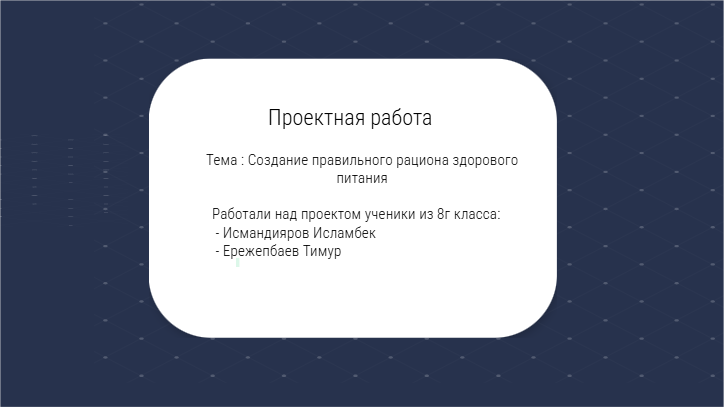 Проектная работа

Тема : Создание правильного рациона здорового питания

Работали над проектом ученики из 8г класса:
- Исмандияров Исламбек
- Ережепбаев Тимур